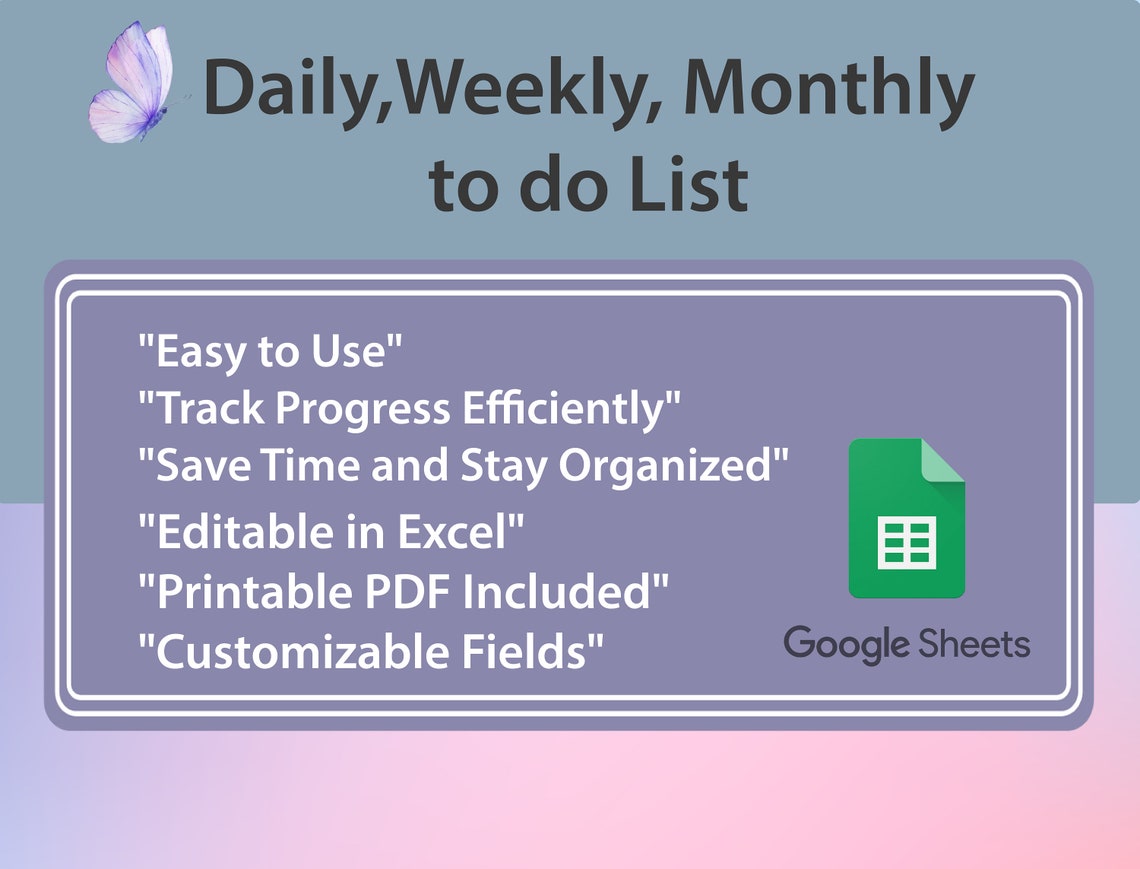 Daily,Weekly, Monthly to do List

"Easy to Use"
"Track Progress Efficiently"
"Save Time and Stay Organized"
"Editable in Excel"
"Printable PDF Included"
"Customizable Fields"

Google Sheets